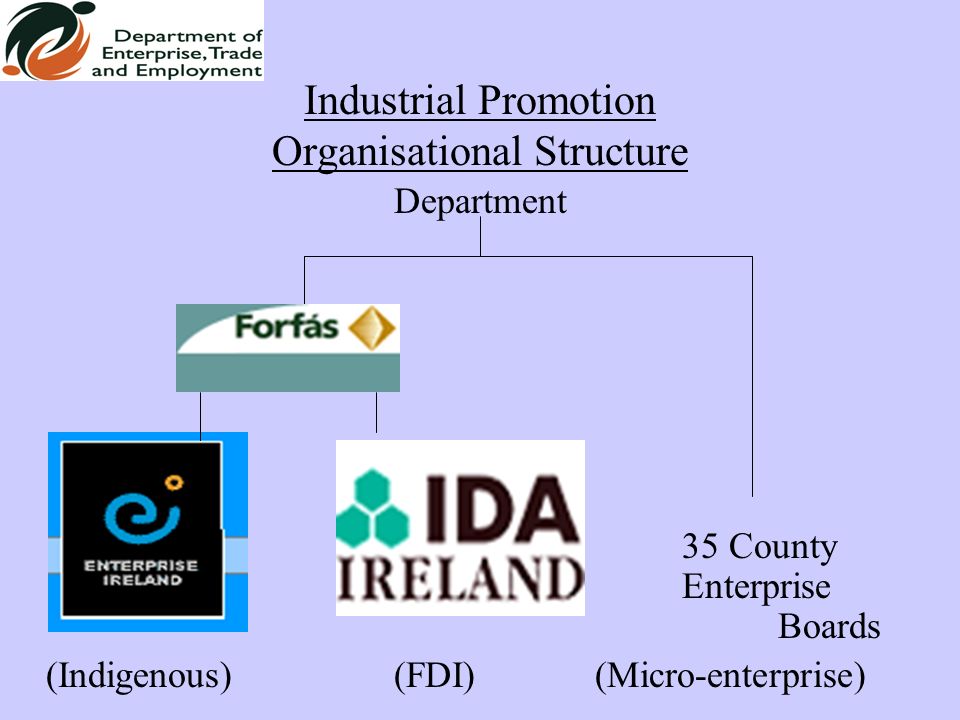 Department of Enterprise, Trade and Employment

Industrial Promotion
Organisational Structure

Department

Forfás

ENTERPRISE IRELAND

IDA IRELAND

35 County Enterprise Boards

(Indigenous)

(FDI)

(Micro-enterprise)